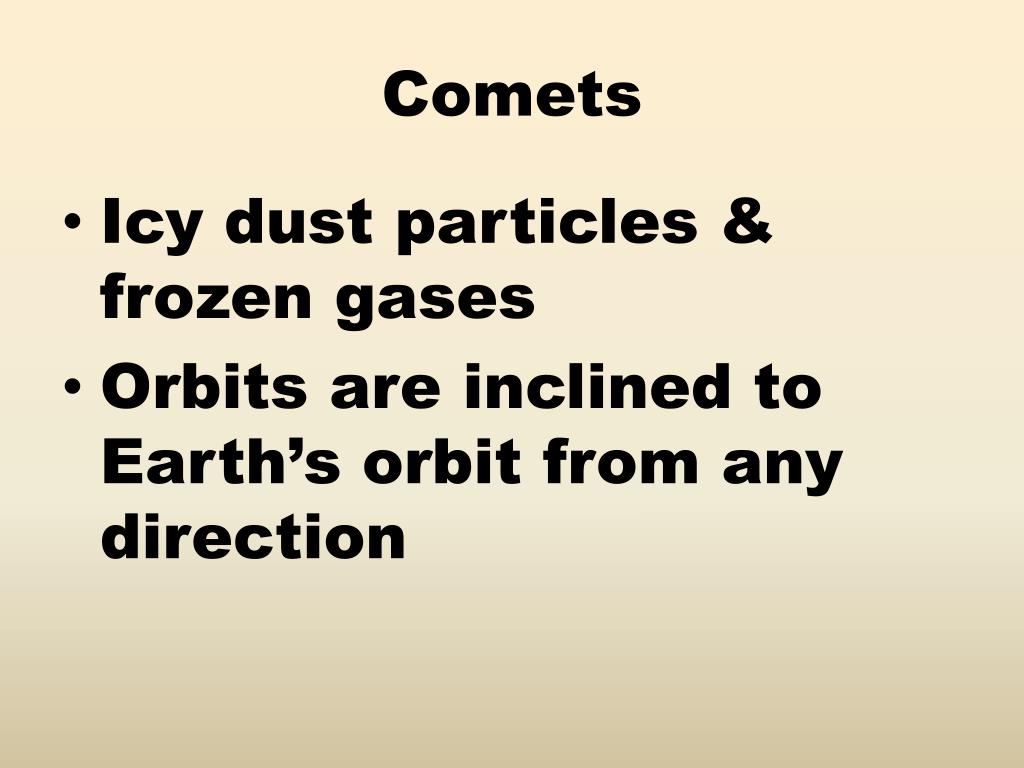 Comets

• Icy dust particles & frozen gases
• Orbits are inclined to Earth’s orbit from any direction